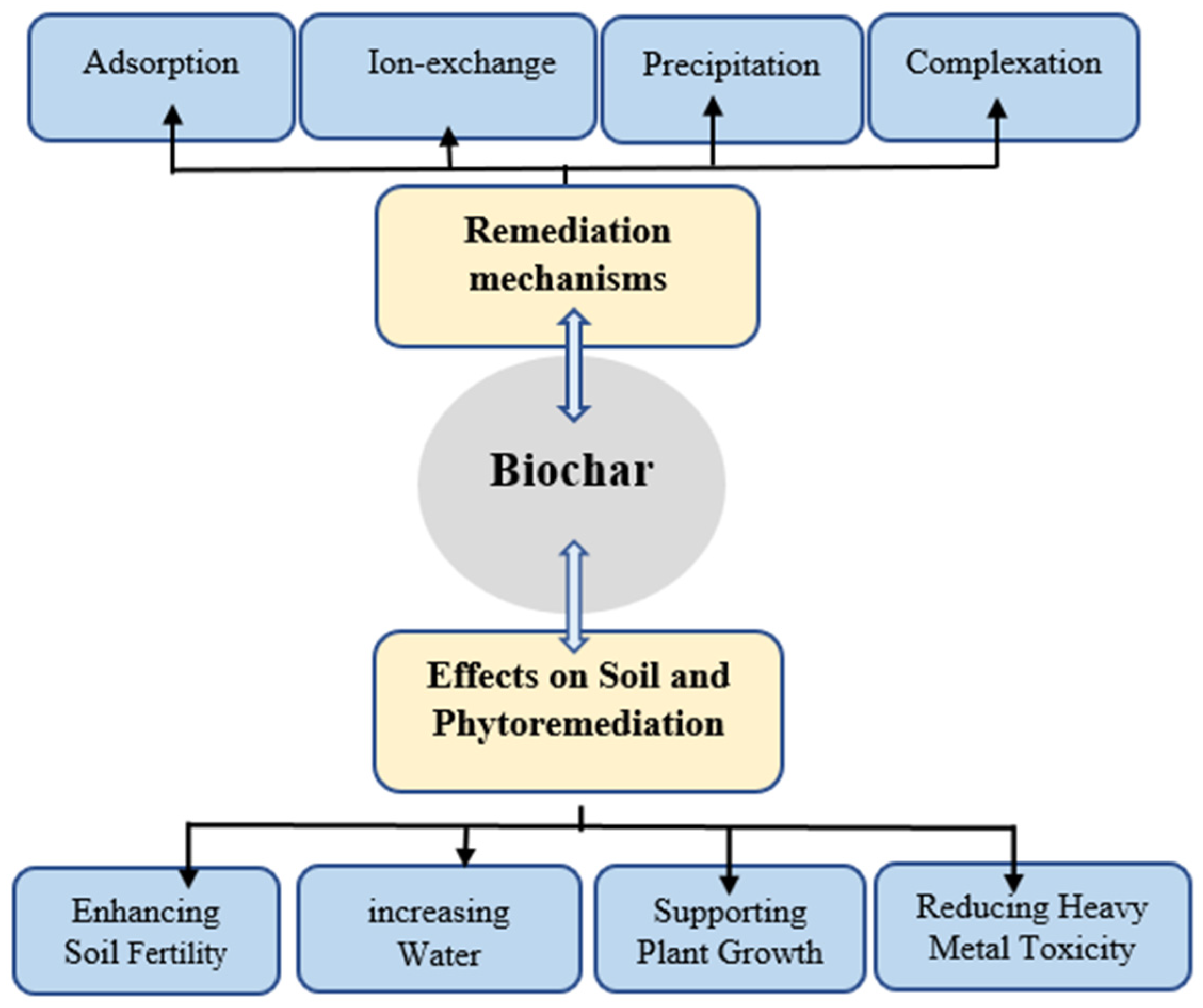 Adsorption

Ion-exchange

Precipitation

Complexation

Remediation mechanisms

Biochar

Effects on Soil and Phytoremediation

Enhancing Soil Fertility

increasing Water

Supporting Plant Growth

Reducing Heavy Metal Toxicity